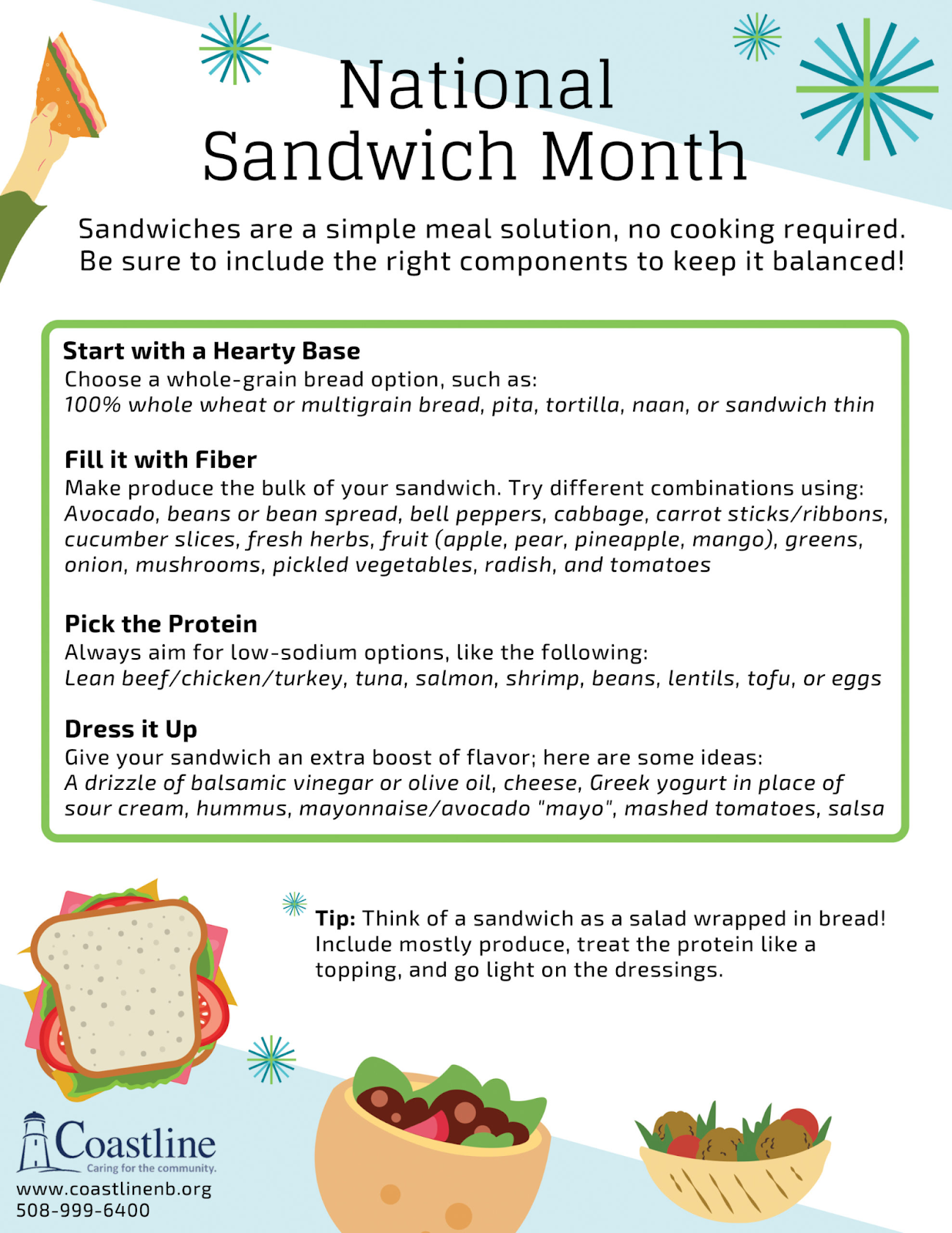 National Sandwich Month

Sandwiches are a simple meal solution, no cooking required. Be sure to include the right components to keep it balanced!

Start with a Hearty Base
Choose a whole-grain bread option, such as:
100% whole wheat or multigrain bread, pita, tortilla, naan, or sandwich thin

Fill it with Fiber
Make produce the bulk of your sandwich. Try different combinations using:
Avocado, beans or bean spread, bell peppers, cabbage, carrot sticks/ribbons, cucumber slices, fresh herbs, fruit (apple, pear, pineapple, mango), greens, onion, mushrooms, pickled vegetables, radish, and tomatoes

Pick the Protein
Always aim for low-sodium options, like the following:
Lean beef/chicken/turkey, tuna, salmon, shrimp, beans, lentils, tofu, or eggs

Dress it Up
Give your sandwich an extra boost of flavor; here are some ideas:
A drizzle of balsamic vinegar or olive oil, cheese, Greek yogurt in place of sour cream, hummus, mayonnaise/avocado "mayo", mashed tomatoes, salsa

Tip: Think of a sandwich as a salad wrapped in bread! Include mostly produce, treat the protein like a topping, and go light on the dressings.

Coastline
Caring for the community.
www.coastlinenb.org
508-999-6400